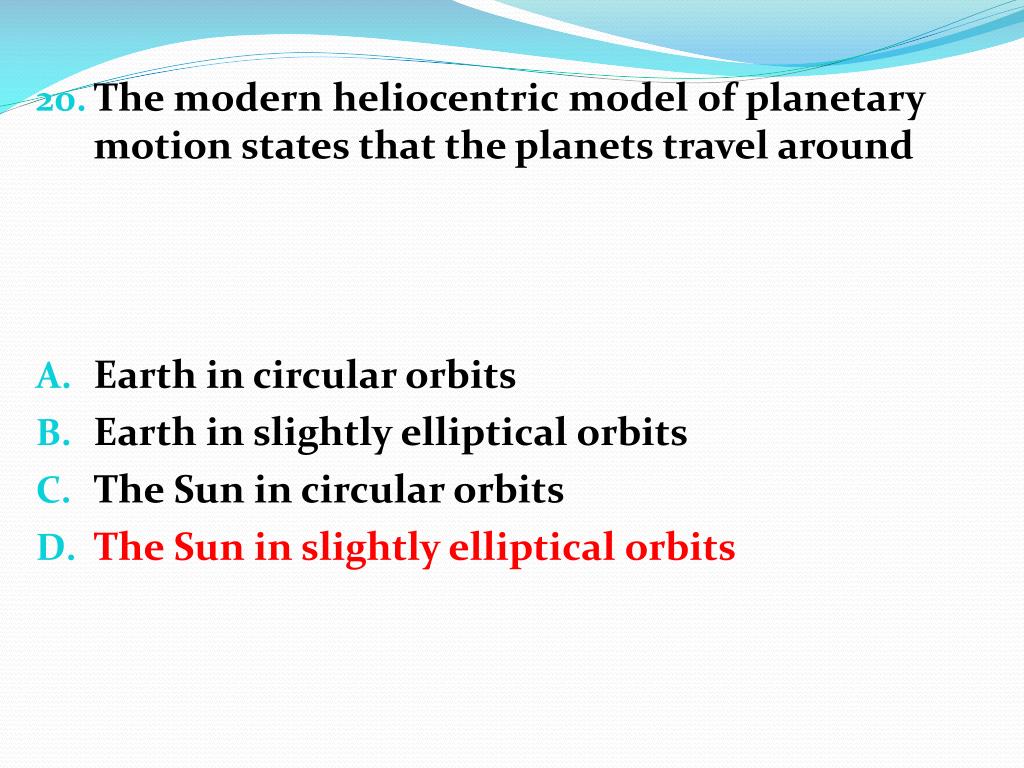 20. The modern heliocentric model of planetary motion states that the planets travel around

A. Earth in circular orbits
B. Earth in slightly elliptical orbits
C. The Sun in circular orbits
D. The Sun in slightly elliptical orbits